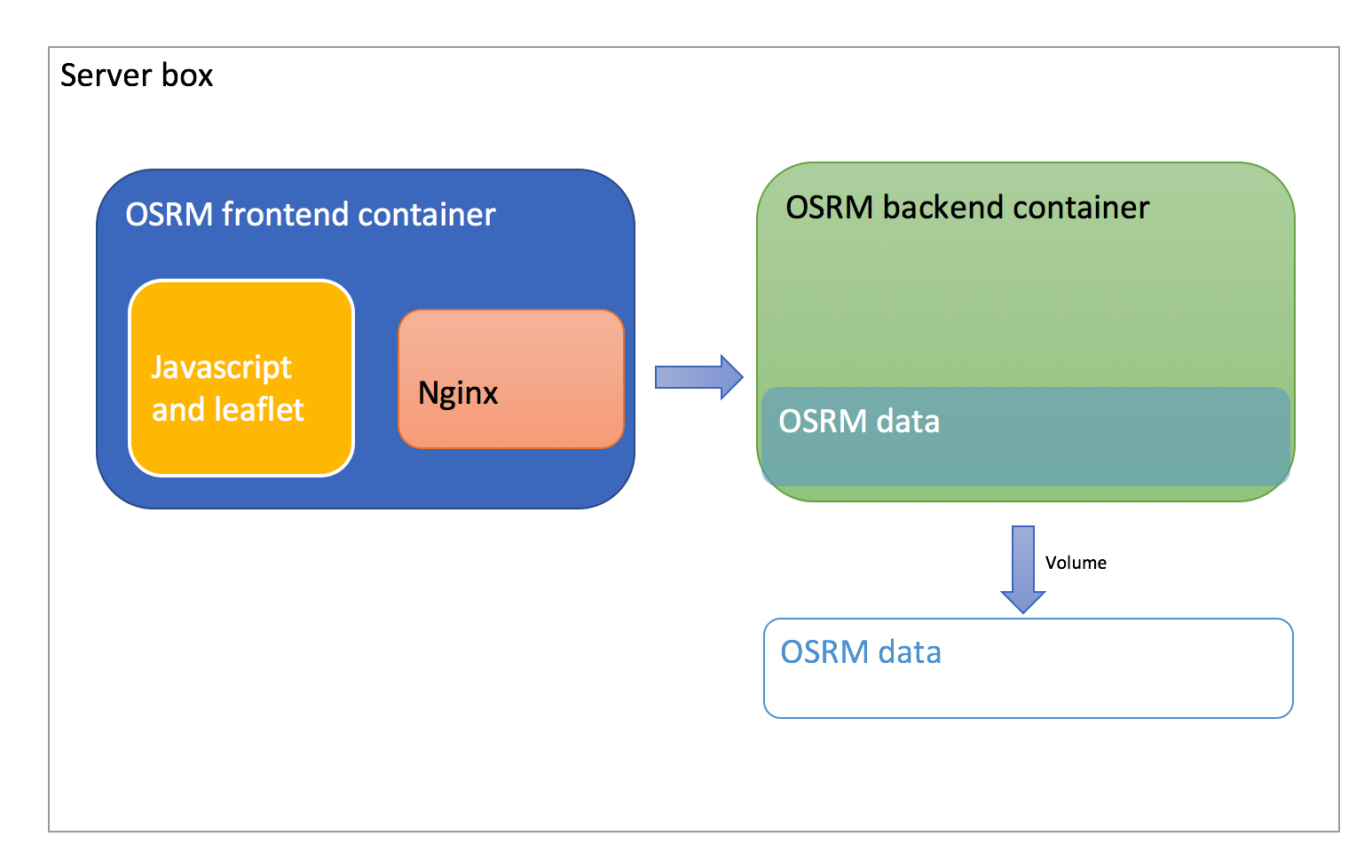 Server box

OSRM frontend container

Javascript and leaflet

Nginx

OSRM backend container

OSRM data

Volume

OSRM data